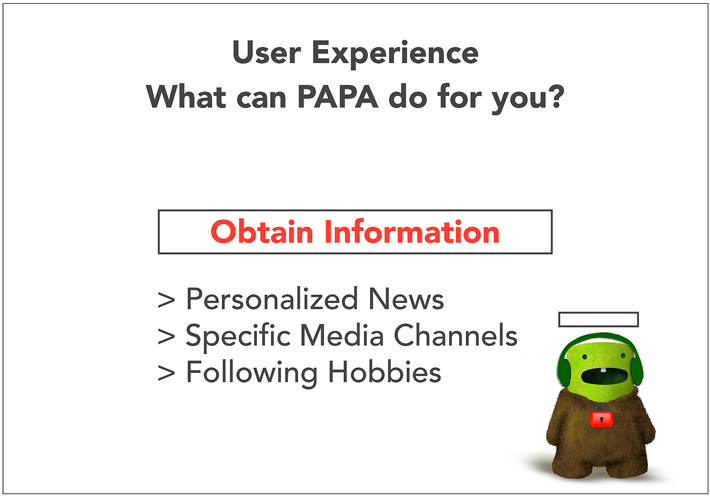 User Experience
What can PAPA do for you?

Obtain Information

> Personalized News
> Specific Media Channels
> Following Hobbies